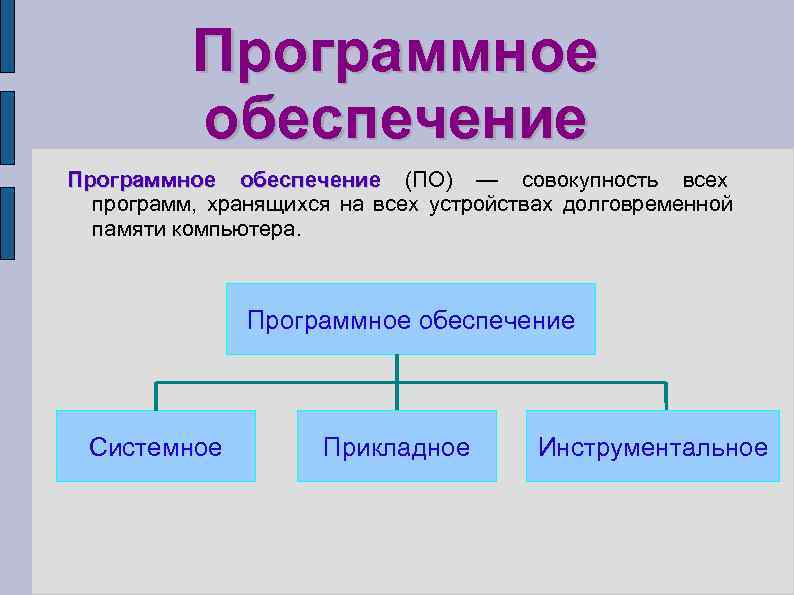 Программное обеспечение

Программное обеспечение (ПО) — совокупность всех программ, хранящихся на всех устройствах долговременной памяти компьютера.

Программное обеспечение

Системное

Прикладное

Инструментальное